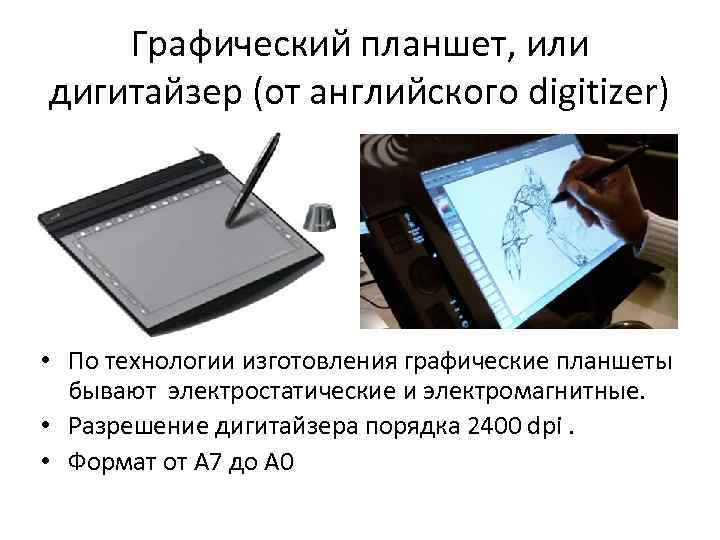 Графический планшет, или дигитайзер (от английского digitizer)

• По технологии изготовления графические планшеты бывают электростатические и электромагнитные.
• Разрешение дигитайзера порядка 2400 dpi .
• Формат от А7 до А0